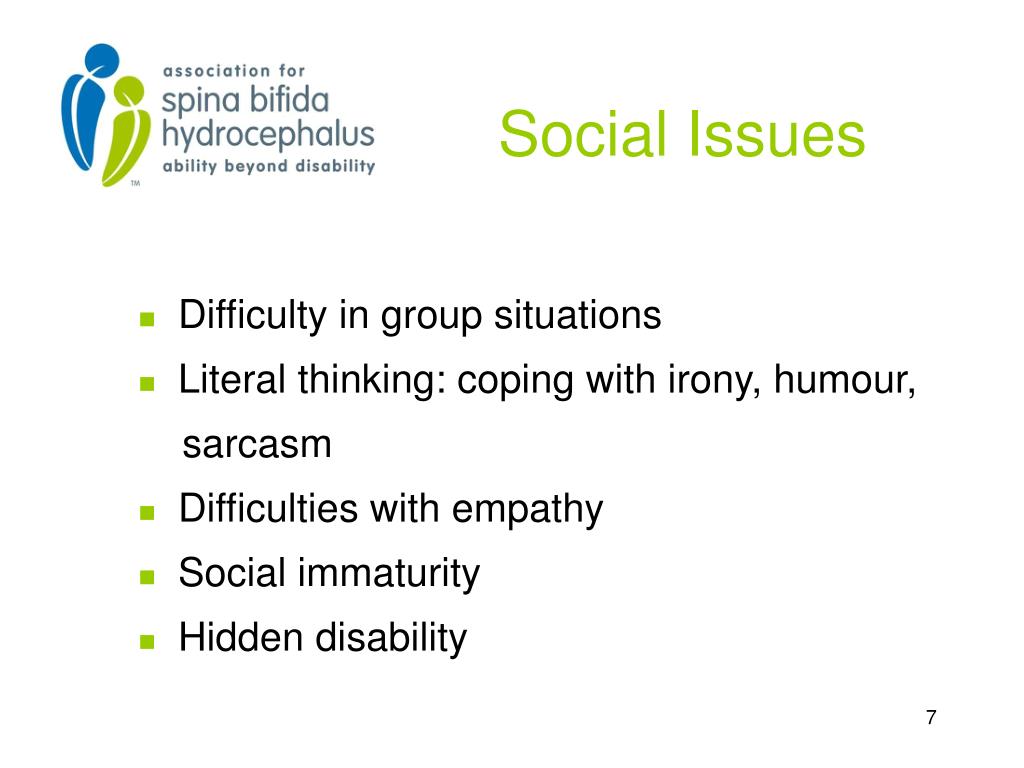 association for
spina bifida
hydrocephalus
ability beyond disability
TM

Social Issues

- Difficulty in group situations
- Literal thinking: coping with irony, humour, sarcasm
- Difficulties with empathy
- Social immaturity
- Hidden disability

7